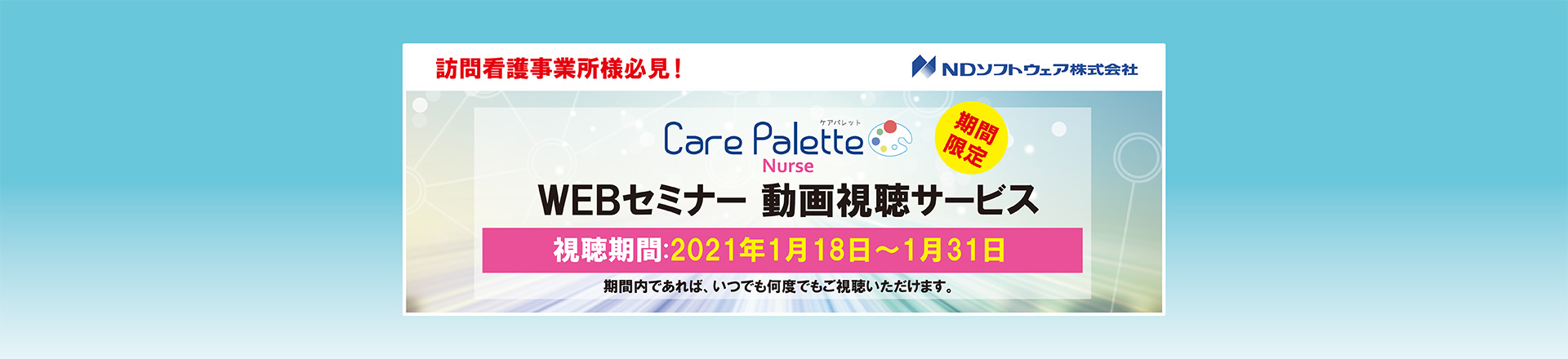 訪問看護事業所様必見！

NDソフトウェア株式会社

ケアパレット
Care Palette
Nurse

期間限定

WEBセミナー 動画視聴サービス

視聴期間:2021年1月18日～1月31日

期間内であれば、いつでも何度でもご視聴いただけます。